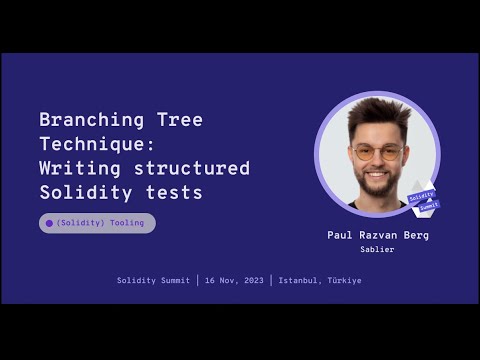 Branching Tree Technique: Writing structured Solidity tests

(Solidity) Tooling

Solidity Summit

Paul Razvan Berg

Sablier

Solidity Summit | 16 Nov, 2023 | Istanbul, Türkiye